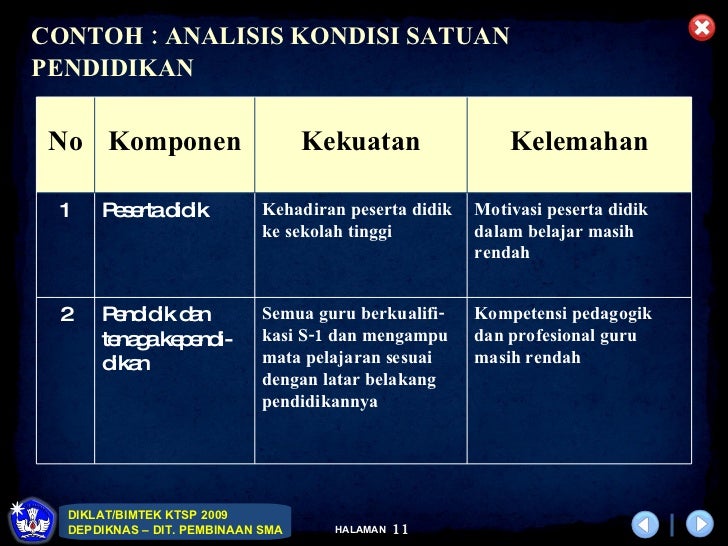 CONTOH : ANALISIS KONDISI SATUAN PENDIDIKAN

| No | Komponen | Kekuatan | Kelemahan |
|---|---|---|---|
| 1 | Peserta didik | Kehadiran peserta didik ke sekolah tinggi | Motivasi peserta didik dalam belajar masih rendah |
| 2 | Pendidik dan tenaga kependidikan | Semua guru berkualifikasi S-1 dan mengampu mata pelajaran sesuai dengan latar belakang pendidikannya | Kompetensi pedagogik dan profesional guru masih rendah |

DIKLAT/BIMTEK KTSP 2009
DEPDIKNAS – DIT. PEMBINAAN SMA

HALAMAN 11